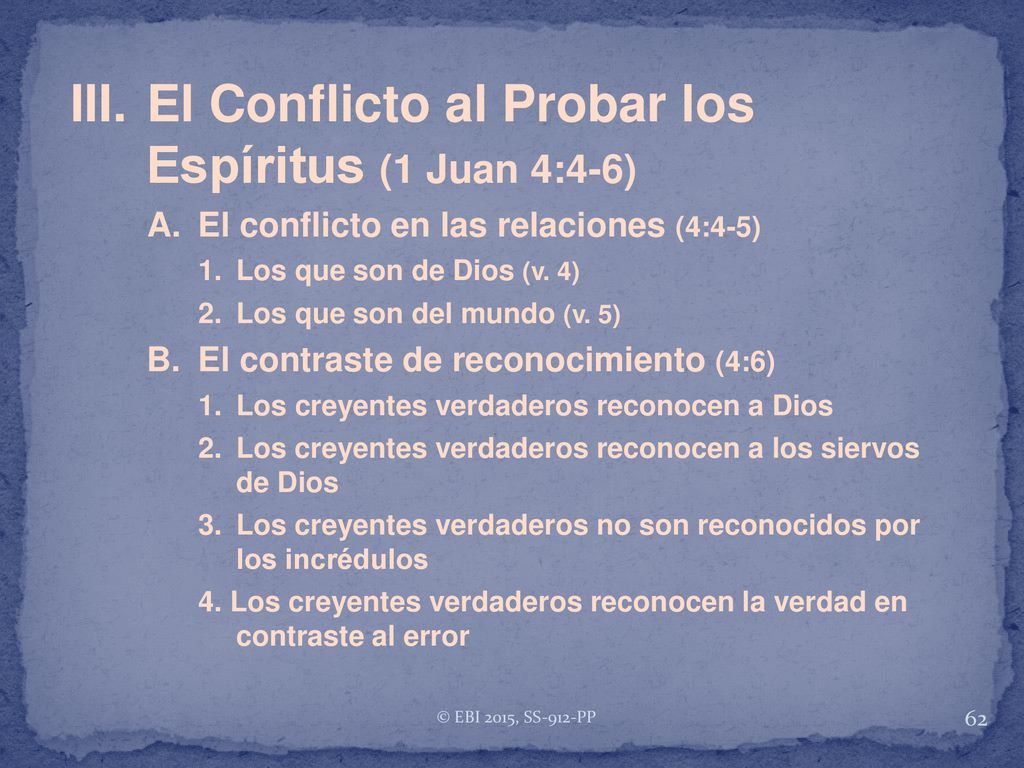 III. El Conflicto al Probar los Espíritus (1 Juan 4:4-6)

A. El conflicto en las relaciones (4:4-5)

1. Los que son de Dios (v. 4)

2. Los que son del mundo (v. 5)

B. El contraste de reconocimiento (4:6)

1. Los creyentes verdaderos reconocen a Dios

2. Los creyentes verdaderos reconocen a los siervos de Dios

3. Los creyentes verdaderos no son reconocidos por los incrédulos

4. Los creyentes verdaderos reconocen la verdad en contraste al error

© EBI 2015, SS-912-PP

62